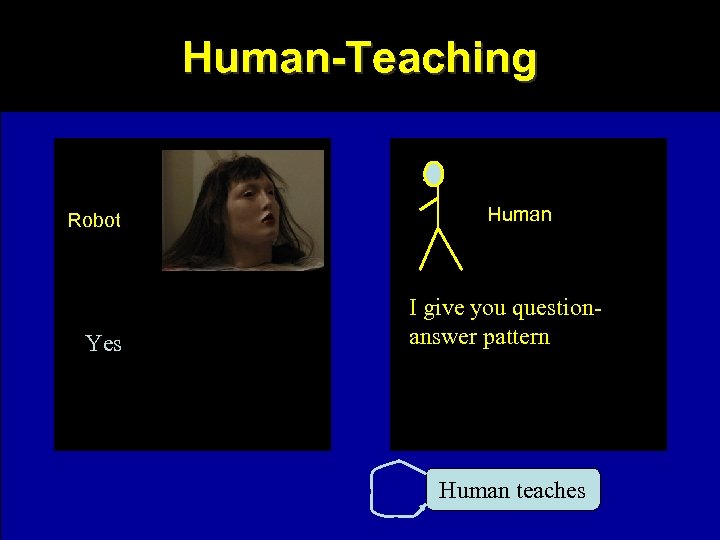 Human-Teaching

Robot

Yes

Human

I give you question-answer pattern

Human teaches